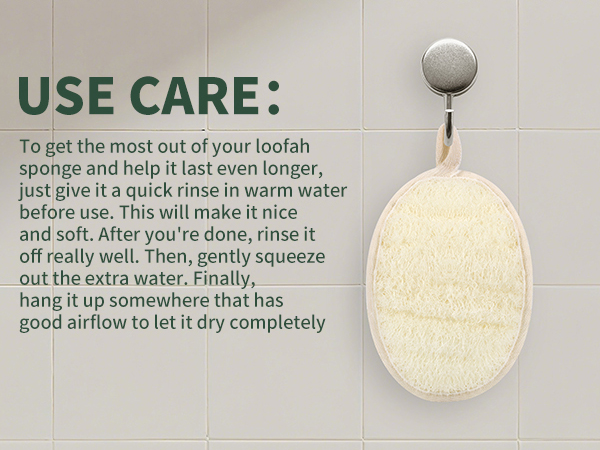 USE CARE:

To get the most out of your loofah sponge and help it last even longer, just give it a quick rinse in warm water before use. This will make it nice and soft. After you're done, rinse it off really well. Then, gently squeeze out the extra water. Finally, hang it up somewhere that has good airflow to let it dry completely